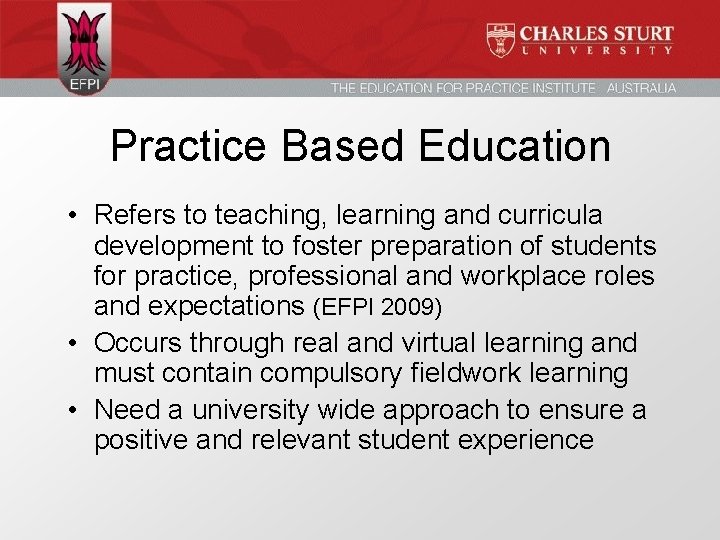 EFPI

CHARLES STURT UNIVERSITY

THE EDUCATION FOR PRACTICE INSTITUTE AUSTRALIA

Practice Based Education

• Refers to teaching, learning and curricula development to foster preparation of students for practice, professional and workplace roles and expectations (EFPI 2009)
• Occurs through real and virtual learning and must contain compulsory fieldwork learning
• Need a university wide approach to ensure a positive and relevant student experience